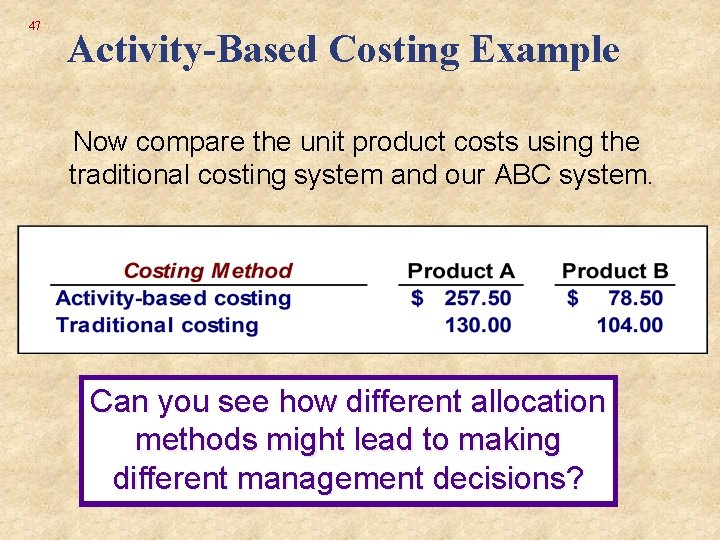 47

Activity-Based Costing Example

Now compare the unit product costs using the traditional costing system and our ABC system.

| Costing Method | Product A | Product B |
|---|---|---|
| Activity-based costing | \$ 257.50 | \$ 78.50 |
| Traditional costing | 130.00 | 104.00 |

Can you see how different allocation methods might lead to making different management decisions?